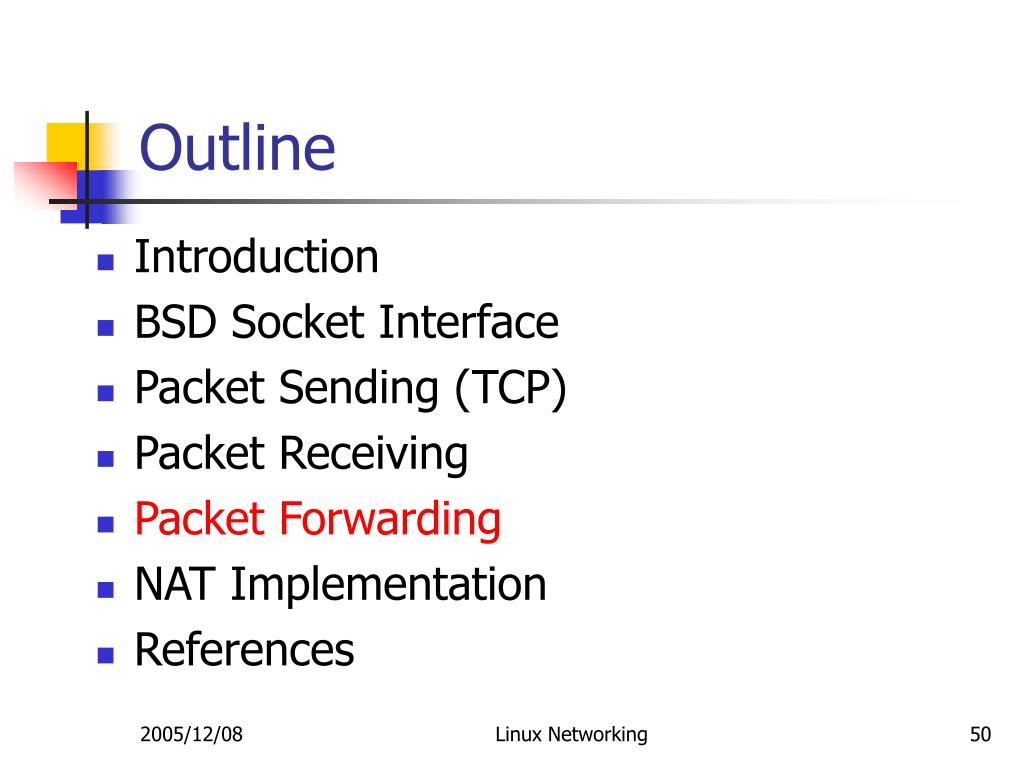 Outline

- Introduction
- BSD Socket Interface
- Packet Sending (TCP)
- Packet Receiving
- Packet Forwarding
- NAT Implementation
- References

2005/12/08 Linux Networking 50